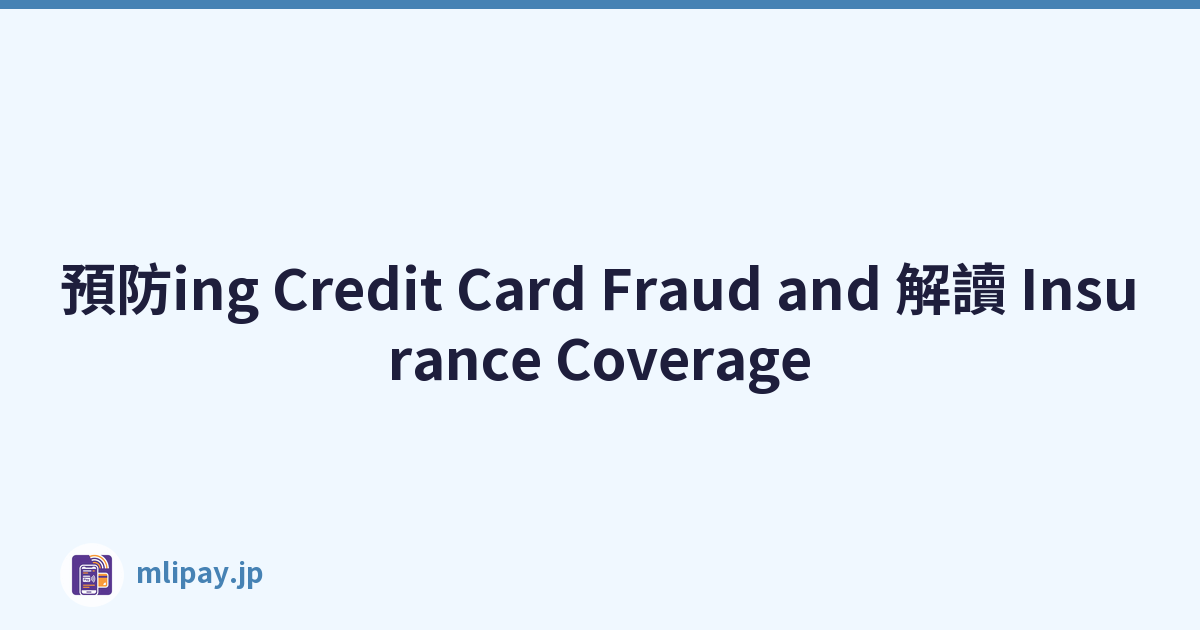 預防ing Credit Card Fraud and 解讀 Insurance Coverage

mlipay.jp